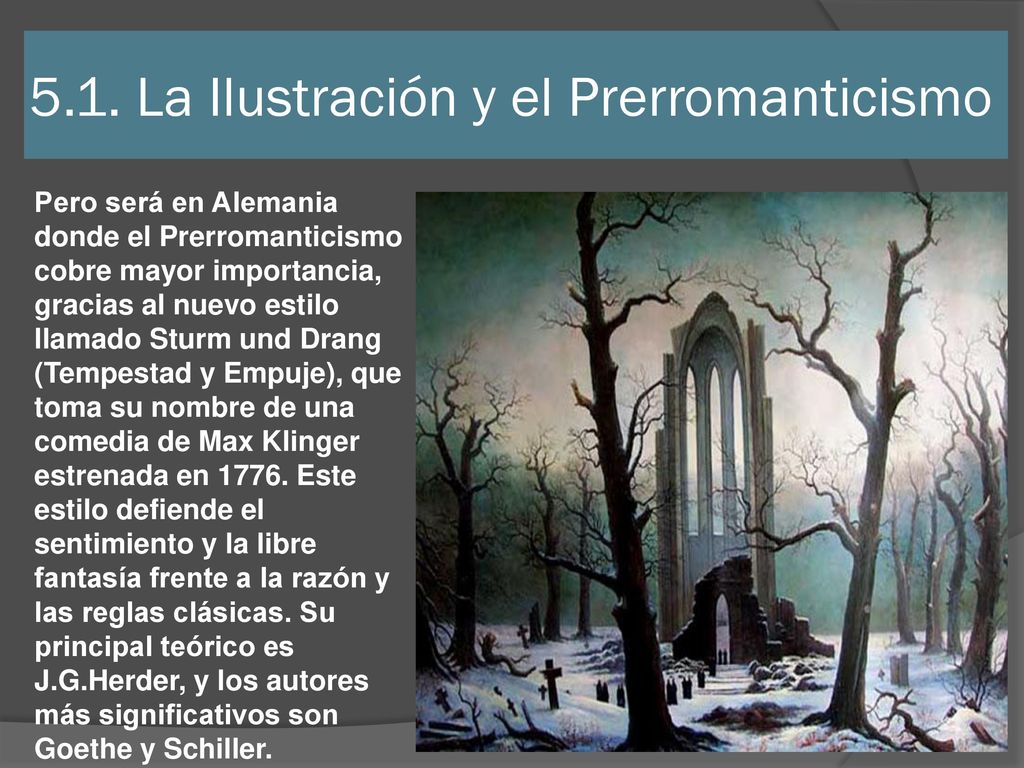 5.1. La Ilustración y el Prerromanticismo

Pero será en Alemania donde el Prerromanticismo cobre mayor importancia, gracias al nuevo estilo llamado Sturm und Drang (Tempestad y Empuje), que toma su nombre de una comedia de Max Klinger estrenada en 1776. Este estilo defiende el sentimiento y la libre fantasía frente a la razón y las reglas clásicas. Su principal teórico es J.G.Herder, y los autores más significativos son Goethe y Schiller.